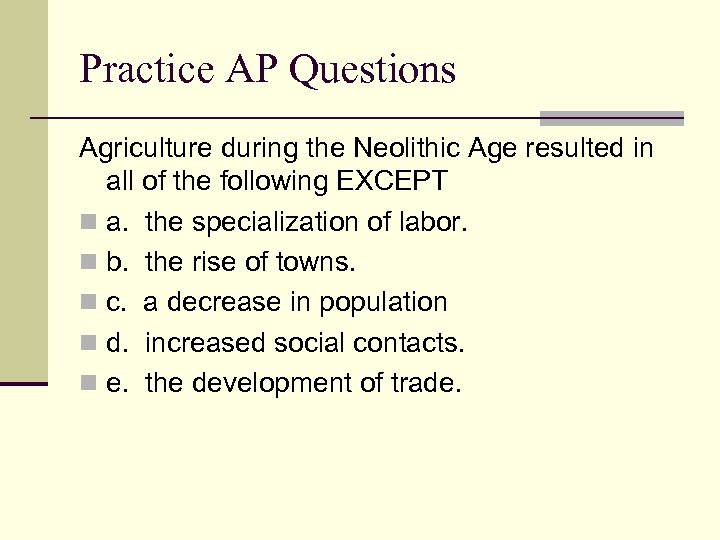 Practice AP Questions

Agriculture during the Neolithic Age resulted in all of the following EXCEPT

a. the specialization of labor.

b. the rise of towns.

c. a decrease in population

d. increased social contacts.

e. the development of trade.